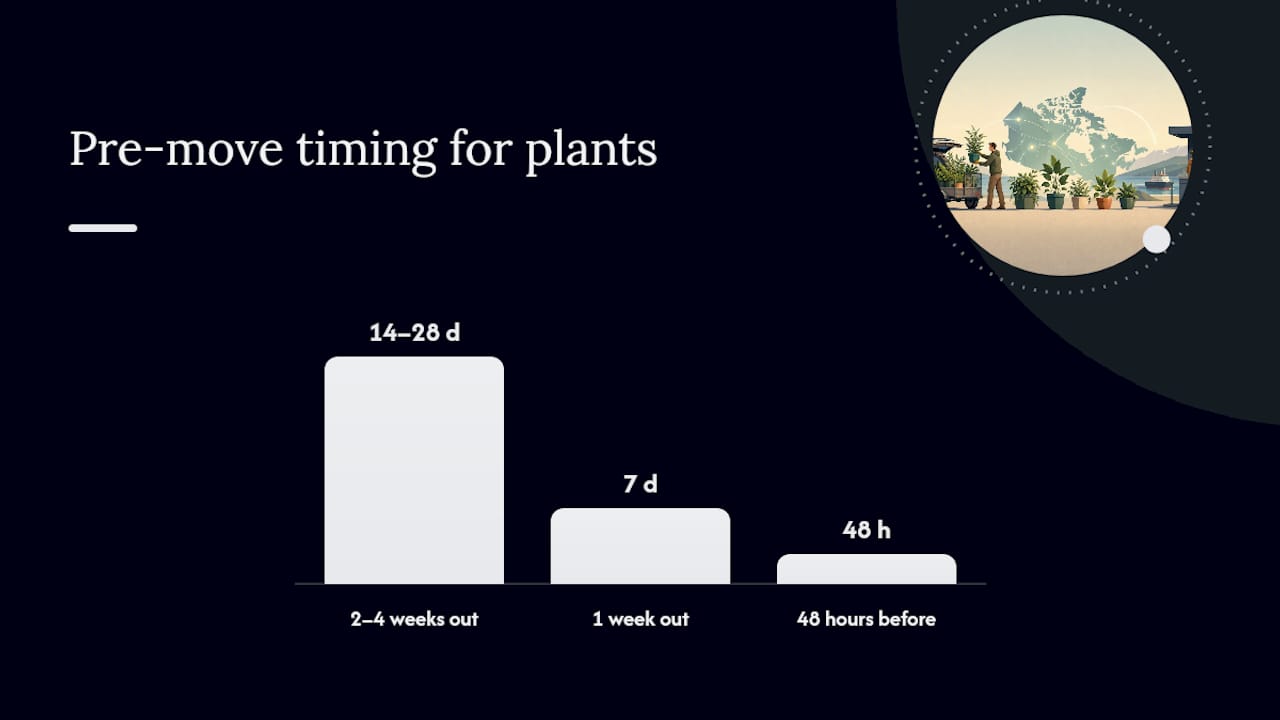 Pre-move timing for plants

14–28 d

7 d

48 h

2–4 weeks out

1 week out

48 hours before